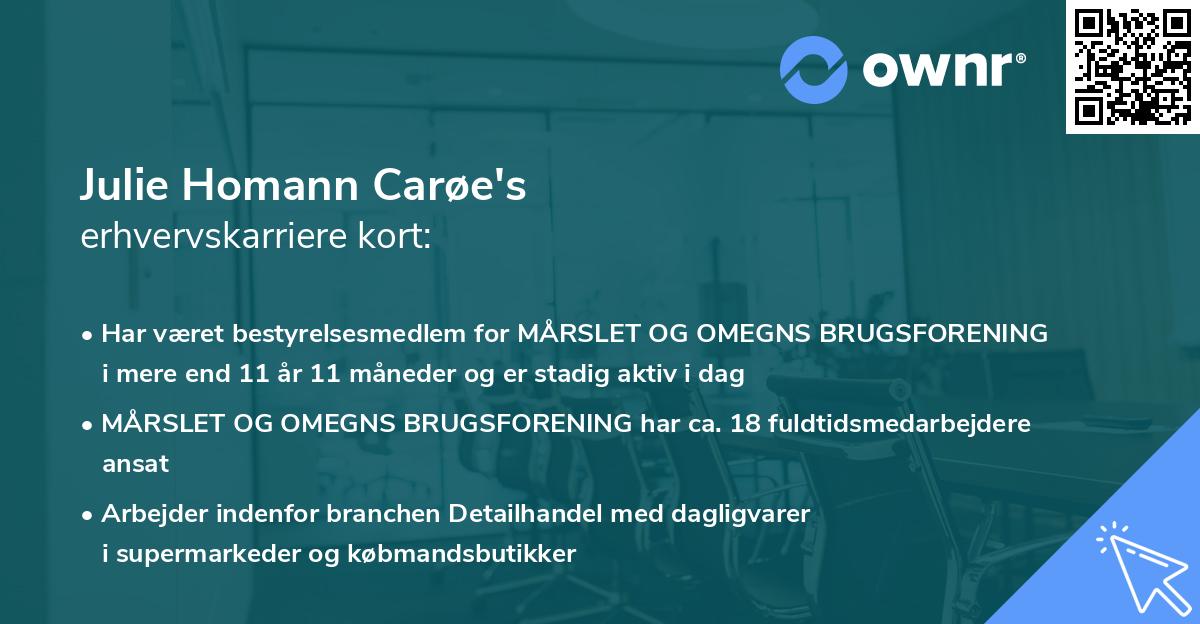 ownr®

Julie Homann Carøe's
erhvervskarriere kort:

• Har været bestyrelsesmedlem for MÅRSLET OG OMEGNS BRUGSFORENING i mere end 11 år 11 måneder og er stadig aktiv i dag

• MÅRSLET OG OMEGNS BRUGSFORENING har ca. 18 fuldtidsmedarbejdere ansat

• Arbejder indenfor branchen Detailhandel med dagligvarer i supermarkeder og købmandsbutikker